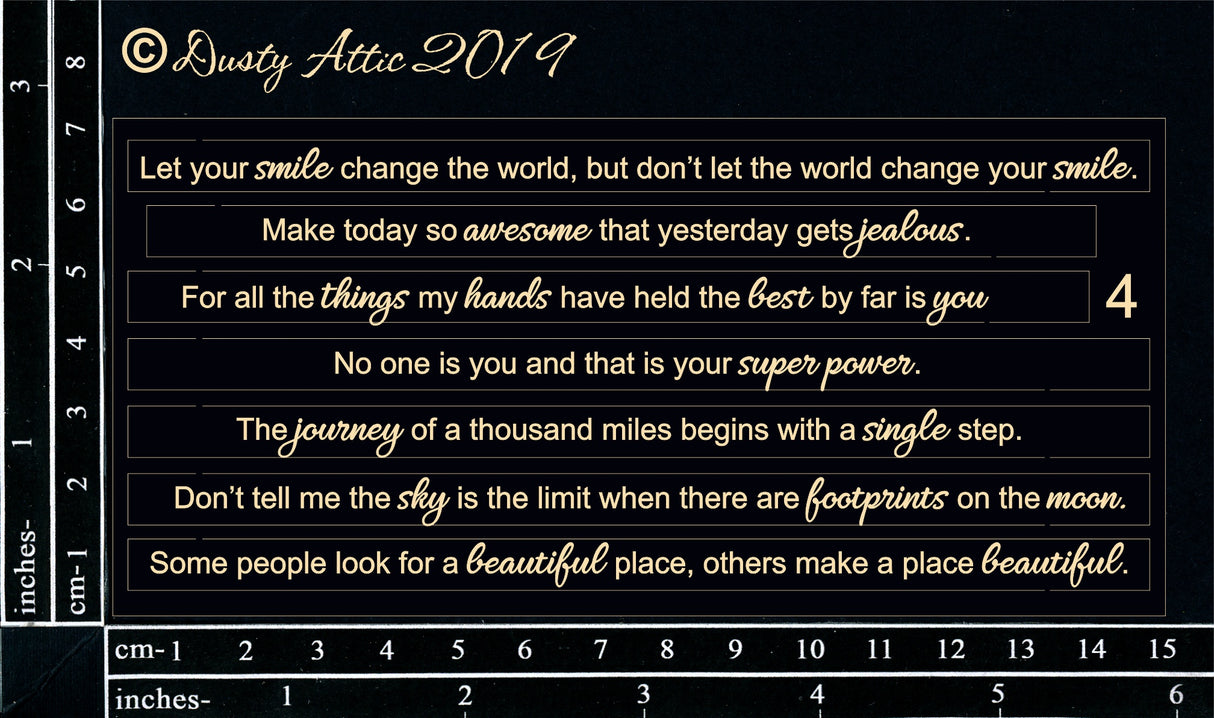 © Dusty Attic 2019

Let your smile change the world, but don't let the world change your smile.

Make today so awesome that yesterday gets jealous.

For all the things my hands have held the best by far is you

4

No one is you and that is your super power.

The journey of a thousand miles begins with a single step.

Don't tell me the sky is the limit when there are footprints on the moon.

Some people look for a beautiful place, others make a place beautiful.

inches- 1 2 3

cm-1 2 3 4 5 6 7 8

cm-1 2 3 4 5 6 7 8 9 10 11 12 13 14 15

inches- 1 2 3 4 5 6